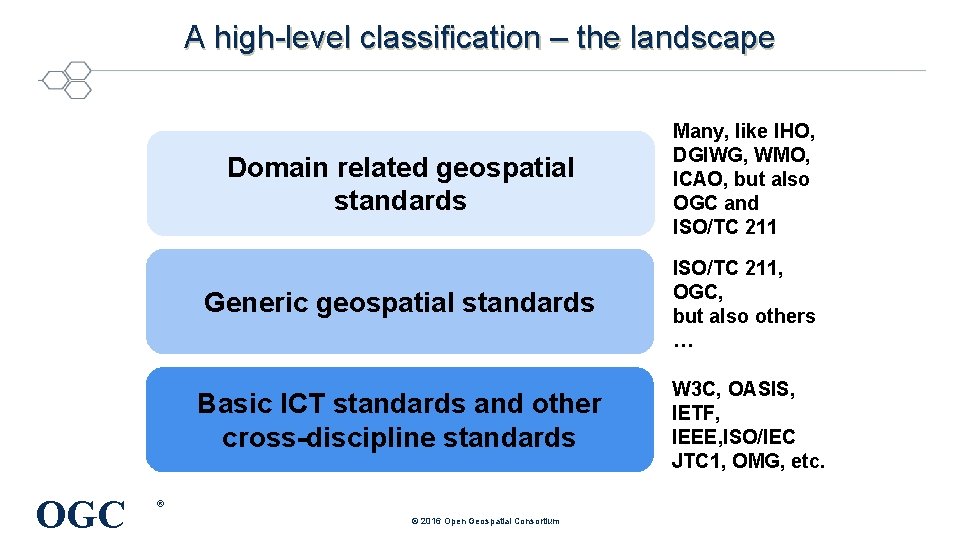 A high-level classification – the landscape

Domain related geospatial standards

Many, like IHO, DGIWG, WMO, ICAO, but also OGC and ISO/TC 211

Generic geospatial standards

ISO/TC 211, OGC, but also others …

Basic ICT standards and other cross-discipline standards

W3C, OASIS, IETF, IEEE,ISO/IEC JTC1, OMG, etc.

OGC ®

© 2016 Open Geospatial Consortium